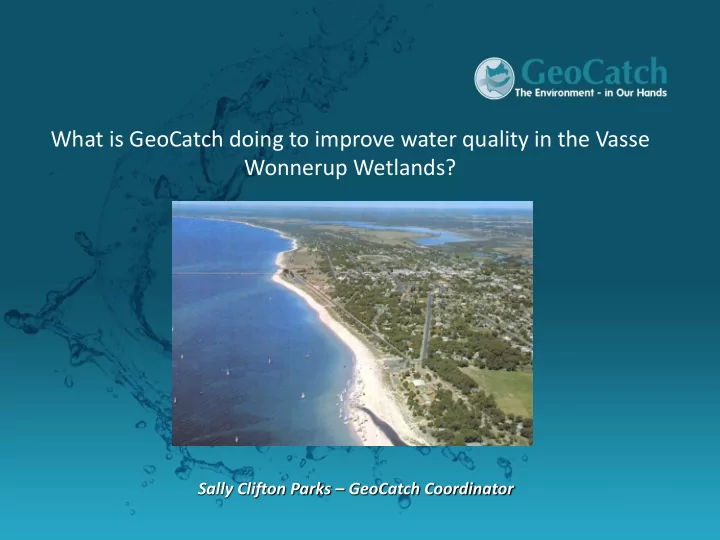 GeoCatch
The Environment - in Our Hands

What is GeoCatch doing to improve water quality in the Vasse Wonnerup Wetlands?

Sally Clifton Parks – GeoCatch Coordinator